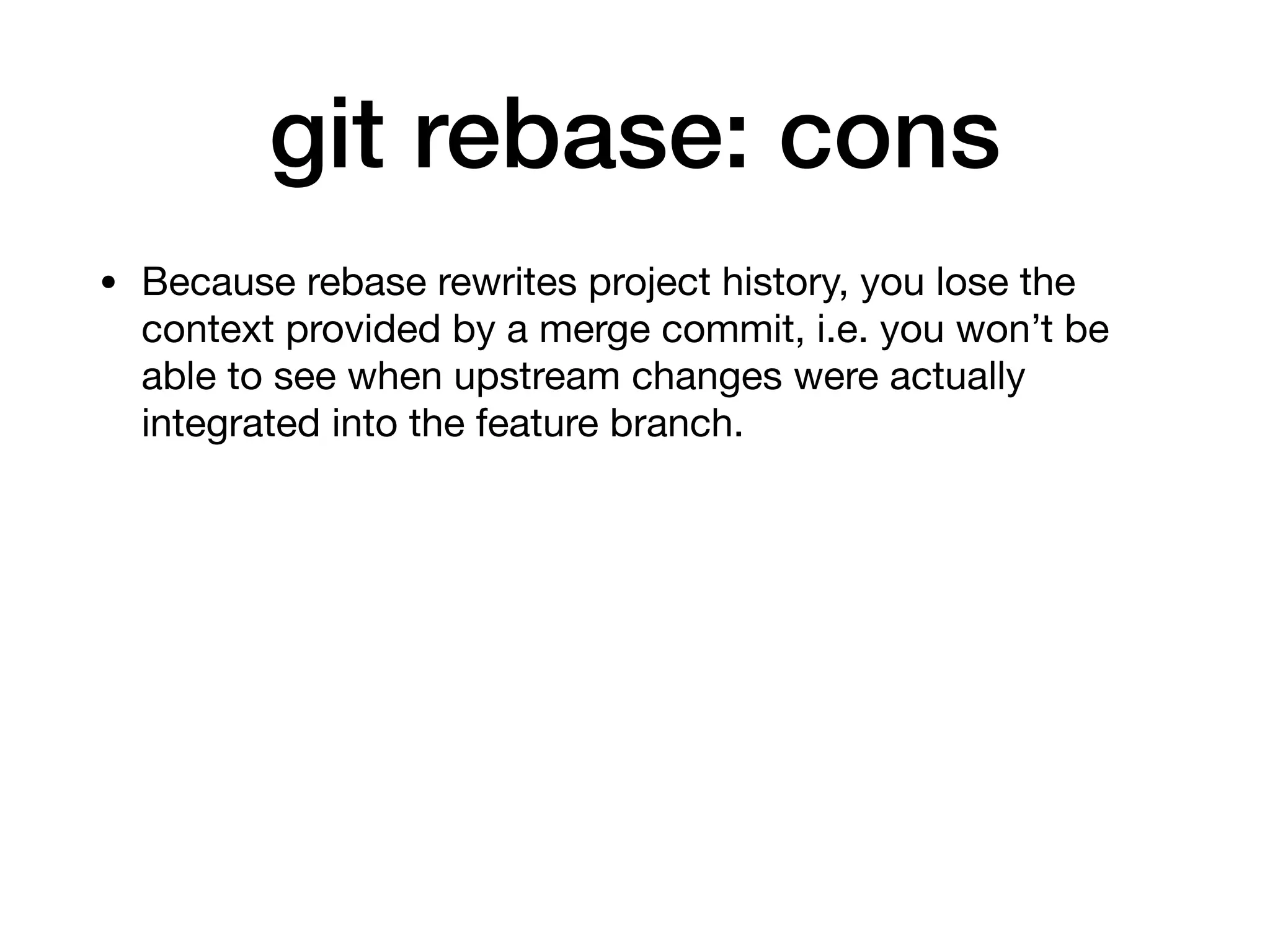 git rebase: cons

• Because rebase rewrites project history, you lose the context provided by a merge commit, i.e. you won’t be able to see when upstream changes were actually integrated into the feature branch.